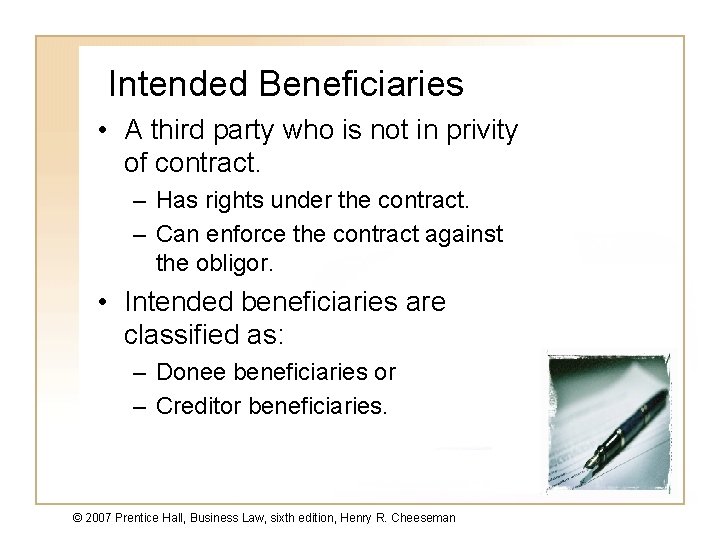 Intended Beneficiaries

• A third party who is not in privity of contract.
  – Has rights under the contract.
  – Can enforce the contract against the obligor.
• Intended beneficiaries are classified as:
  – Donee beneficiaries or
  – Creditor beneficiaries.

© 2007 Prentice Hall, Business Law, sixth edition, Henry R. Cheeseman